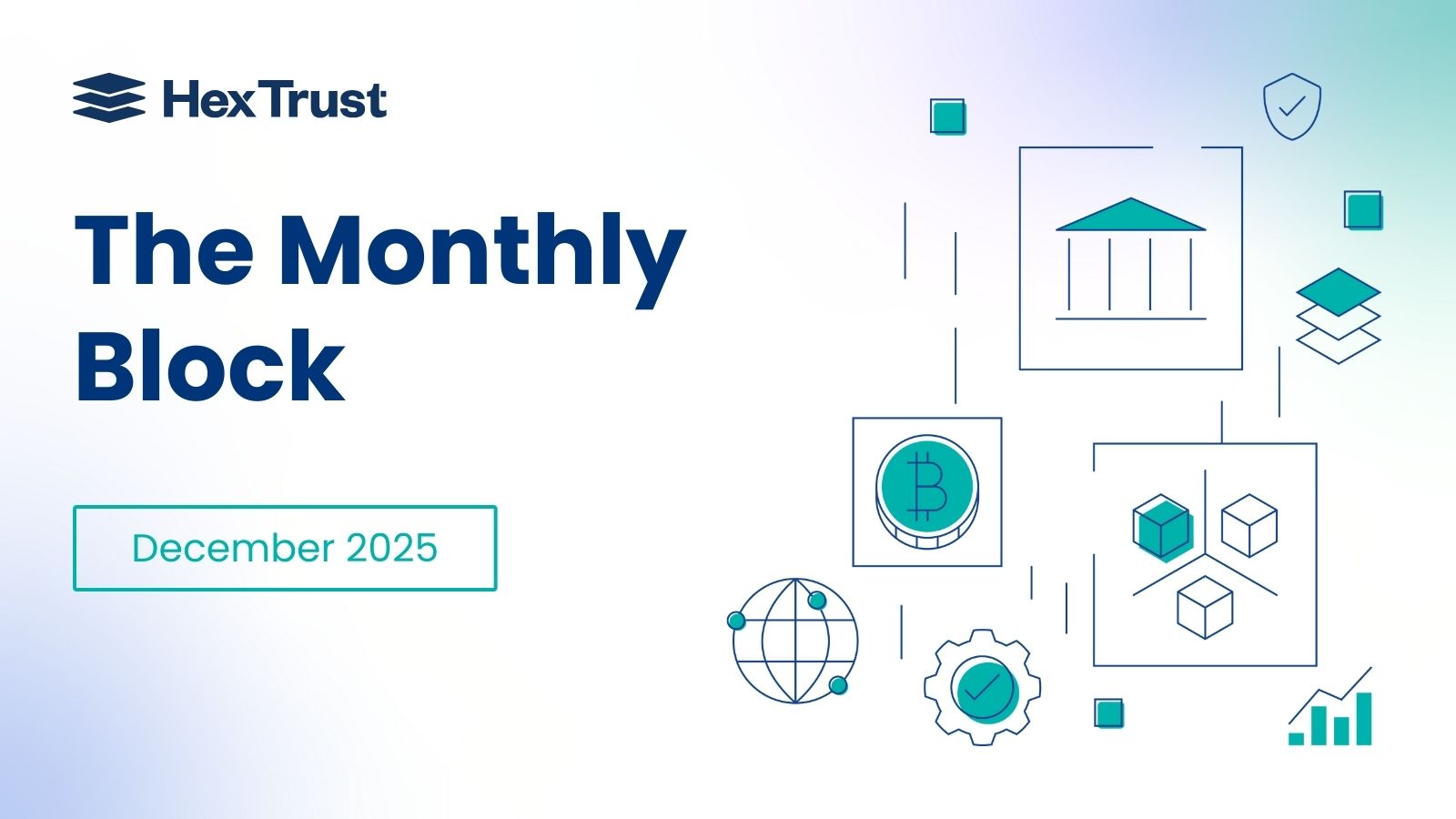 Hex Trust

The Monthly Block

December 2025